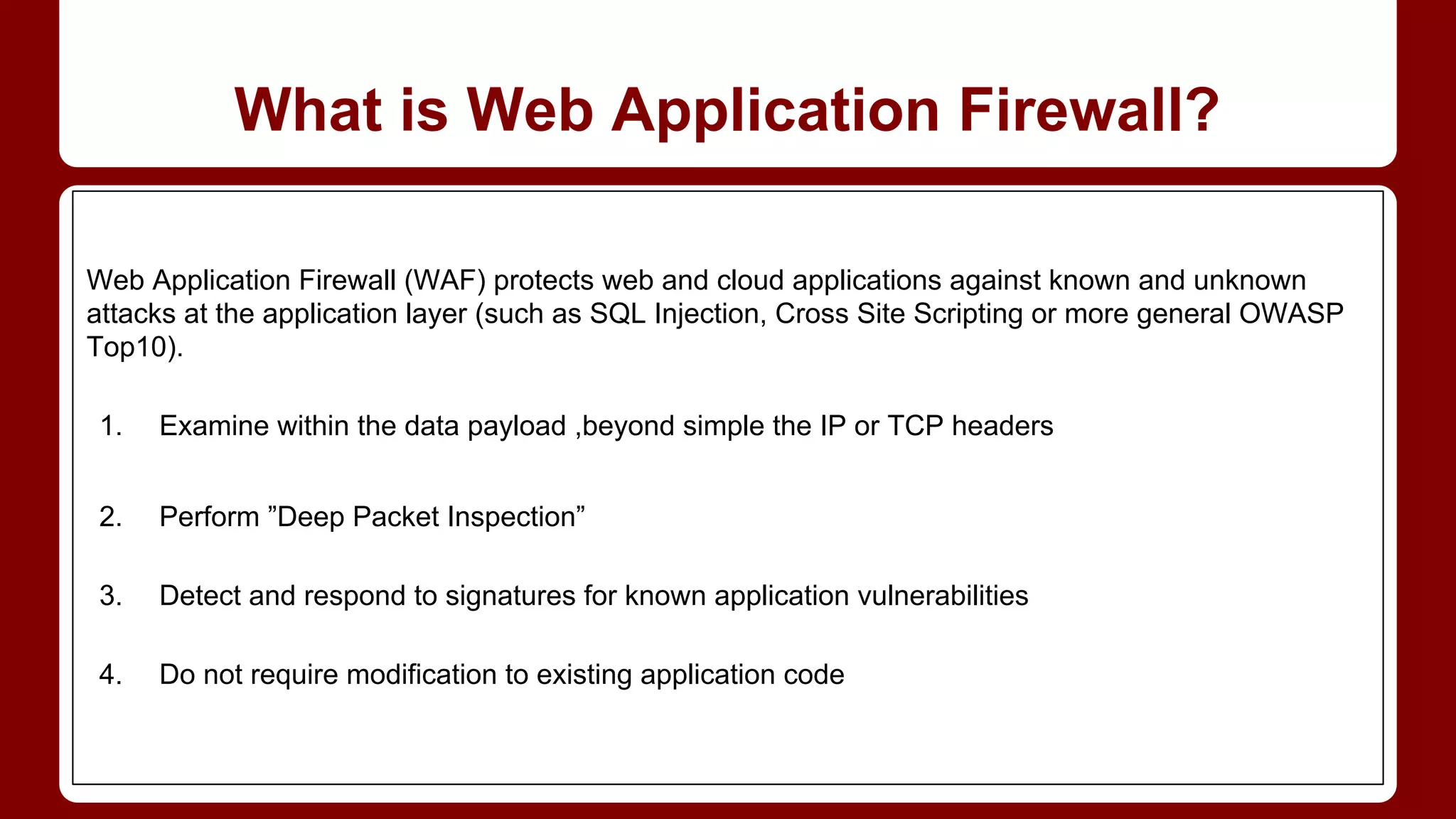 What is Web Application Firewall?

Web Application Firewall (WAF) protects web and cloud applications against known and unknown attacks at the application layer (such as SQL Injection, Cross Site Scripting or more general OWASP Top10).

1. Examine within the data payload ,beyond simple the IP or TCP headers

2. Perform ”Deep Packet Inspection”

3. Detect and respond to signatures for known application vulnerabilities

4. Do not require modification to existing application code